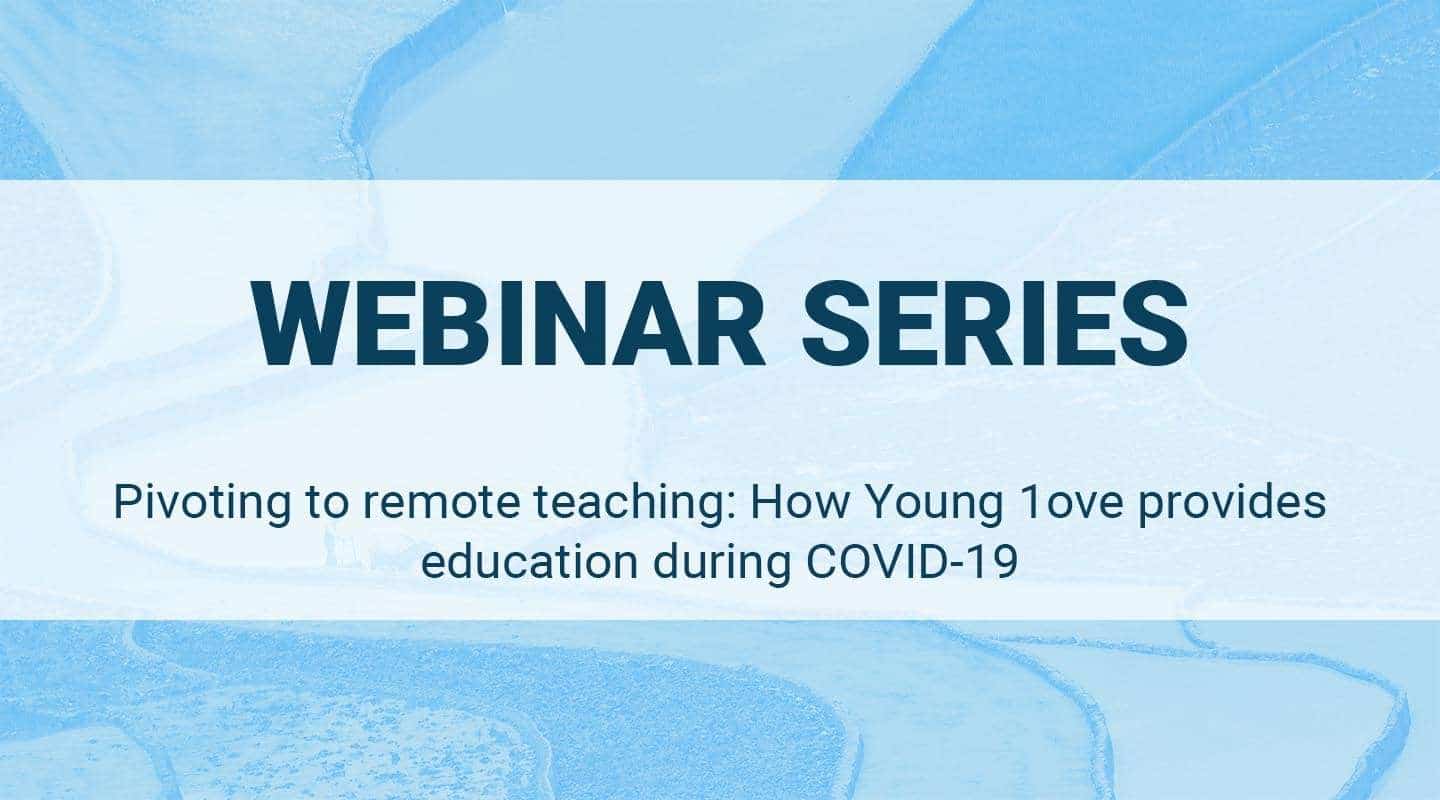 WEBINAR SERIES

Pivoting to remote teaching: How Young 1ove provides education during COVID-19